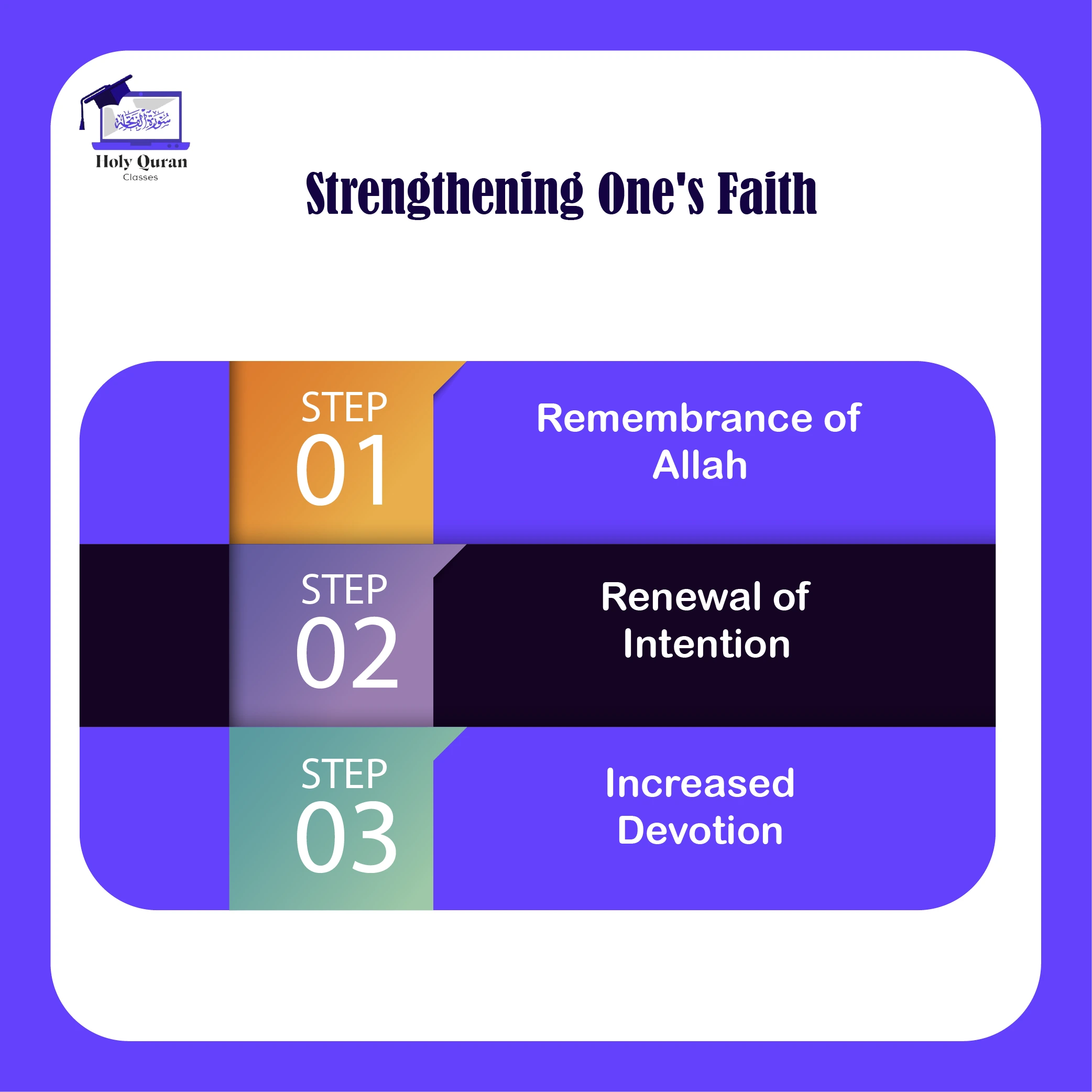 سورة الفاتحة

Holy Quran
Classes

Strengthening One's Faith

STEP
01

Remembrance of Allah

STEP
02

Renewal of Intention

STEP
03

Increased Devotion